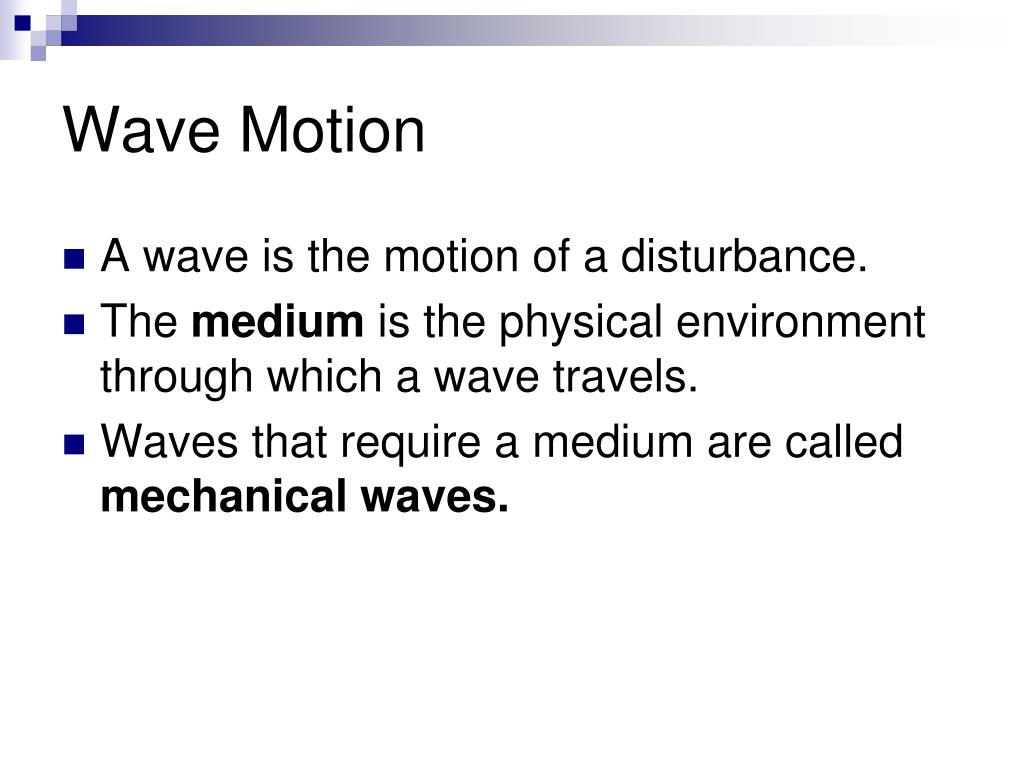 Wave Motion

- A wave is the motion of a disturbance.
- The **medium** is the physical environment through which a wave travels.
- Waves that require a medium are called **mechanical waves.**